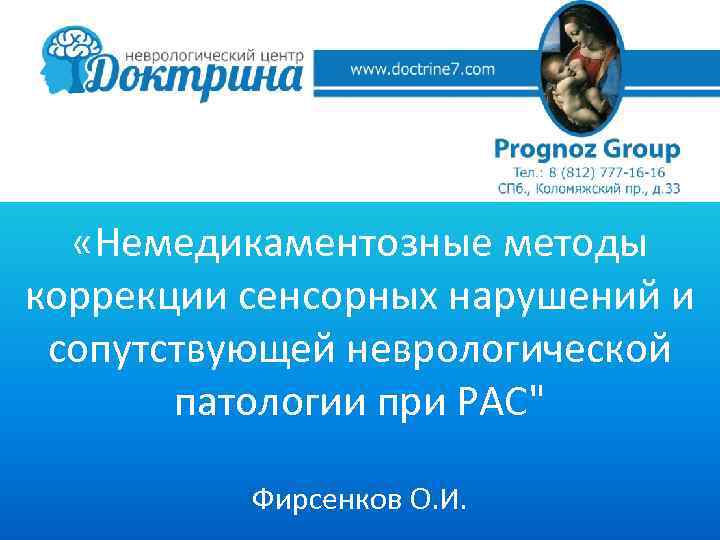 неврологический центр
Доктрина

www.doctrine7.com

Prognoz Group
Тел.: 8 (812) 777-16-16
СПб., Коломяжский пр., д.33

«Немедикаментозные методы коррекции сенсорных нарушений и сопутствующей неврологической патологии при РАС"

Фирсенков О.И.